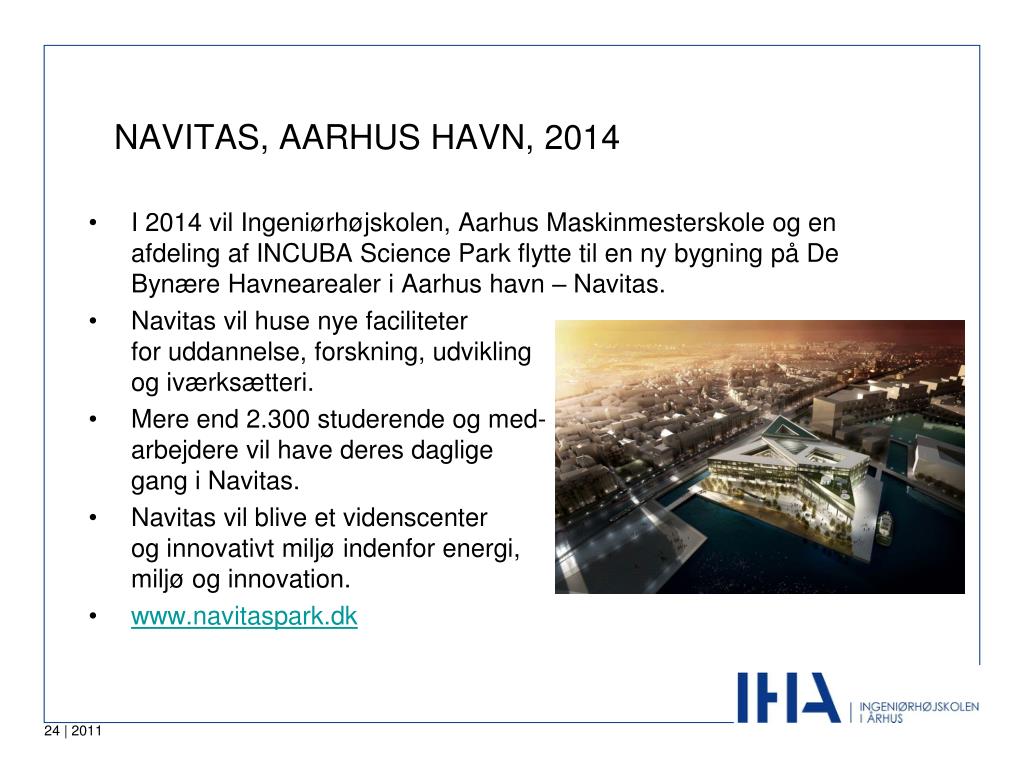 NAVITAS, AARHUS HAVN, 2014

• I 2014 vil Ingeniørhøjskolen, Aarhus Maskinmesterskole og en afdeling af INCUBA Science Park flytte til en ny bygning på De Bynære Havnearealer i Aarhus havn – Navitas.

• Navitas vil huse nye faciliteter for uddannelse, forskning, udvikling og iværksætteri.

• Mere end 2.300 studerende og medarbejdere vil have deres daglige gang i Navitas.

• Navitas vil blive et videnscenter og innovativt miljø indenfor energi, miljø og innovation.

• www.navitaspark.dk

IHA | INGENIØRHØJSKOLEN I ÅRHUS

24 | 2011